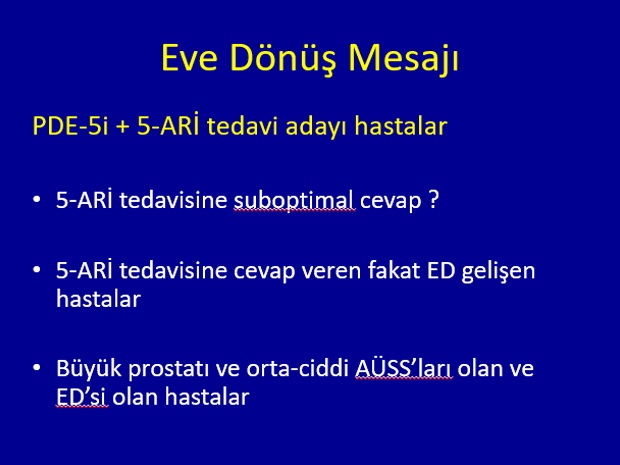 Eve Dönüş Mesajı

PDE-5i + 5-ARİ tedavi adayı hastalar

• 5-ARİ tedavisine suboptimal cevap ?

• 5-ARİ tedavisine cevap veren fakat ED gelişen hastalar

• Büyük prostatı ve orta-ciddi AÜSS'ları olan ve ED'si olan hastalar